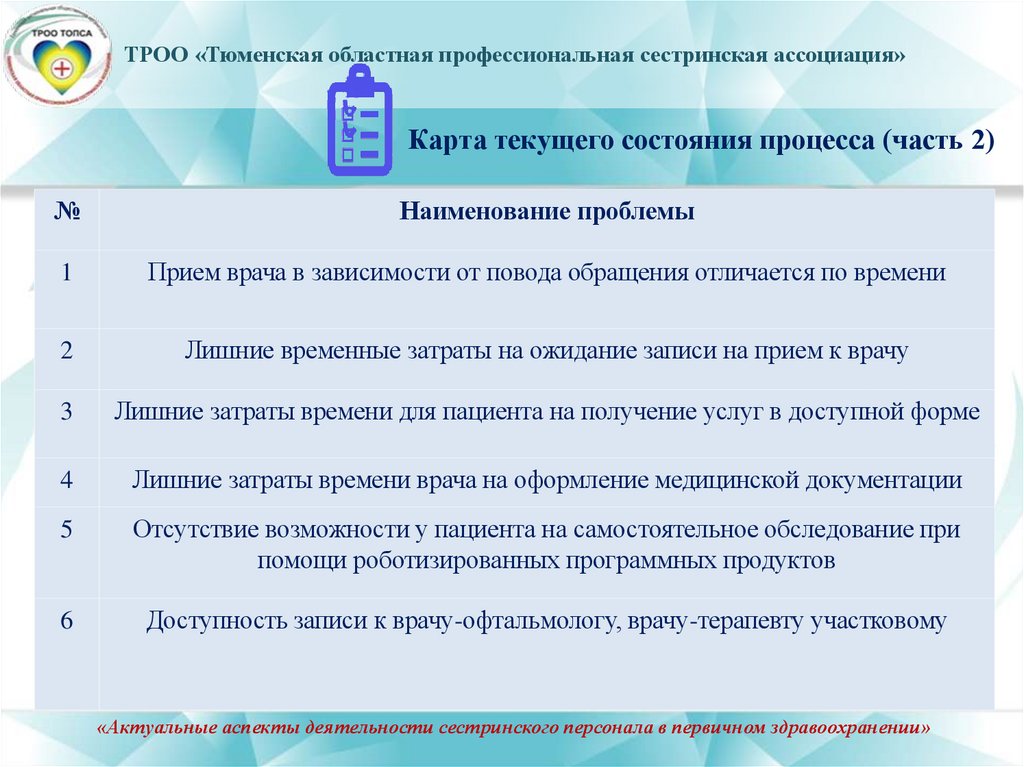 ТРОО ТОПСА

ТРОО «Тюменская областная профессиональная сестринская ассоциация»

Карта текущего состояния процесса (часть 2)

| № | Наименование проблемы |
|---|---|
| 1 | Прием врача в зависимости от повода обращения отличается по времени |
| 2 | Лишние временные затраты на ожидание записи на прием к врачу |
| 3 | Лишние затраты времени для пациента на получение услуг в доступной форме |
| 4 | Лишние затраты времени врача на оформление медицинской документации |
| 5 | Отсутствие возможности у пациента на самостоятельное обследование при помощи роботизированных программных продуктов |
| 6 | Доступность записи к врачу-офтальмологу, врачу-терапевту участковому |

«Актуальные аспекты деятельности сестринского персонала в первичном здравоохранении»